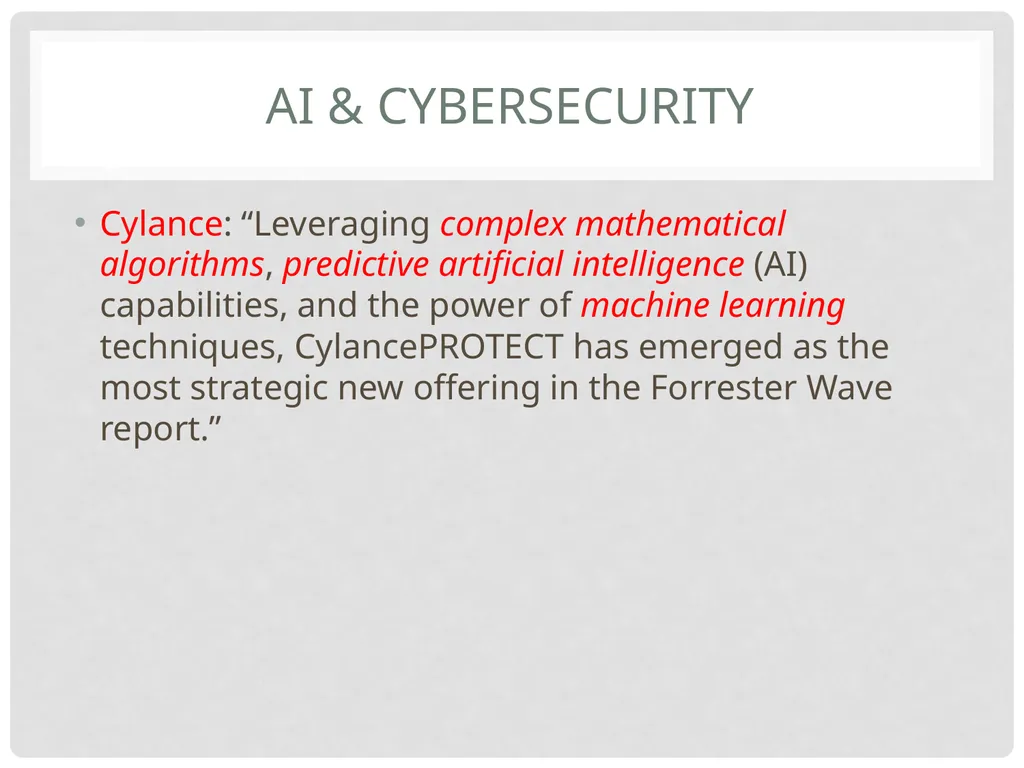 AI & CYBERSECURITY

• Cylance: “Leveraging complex mathematical algorithms, predictive artificial intelligence (AI) capabilities, and the power of machine learning techniques, CylancePROTECT has emerged as the most strategic new offering in the Forrester Wave report.”